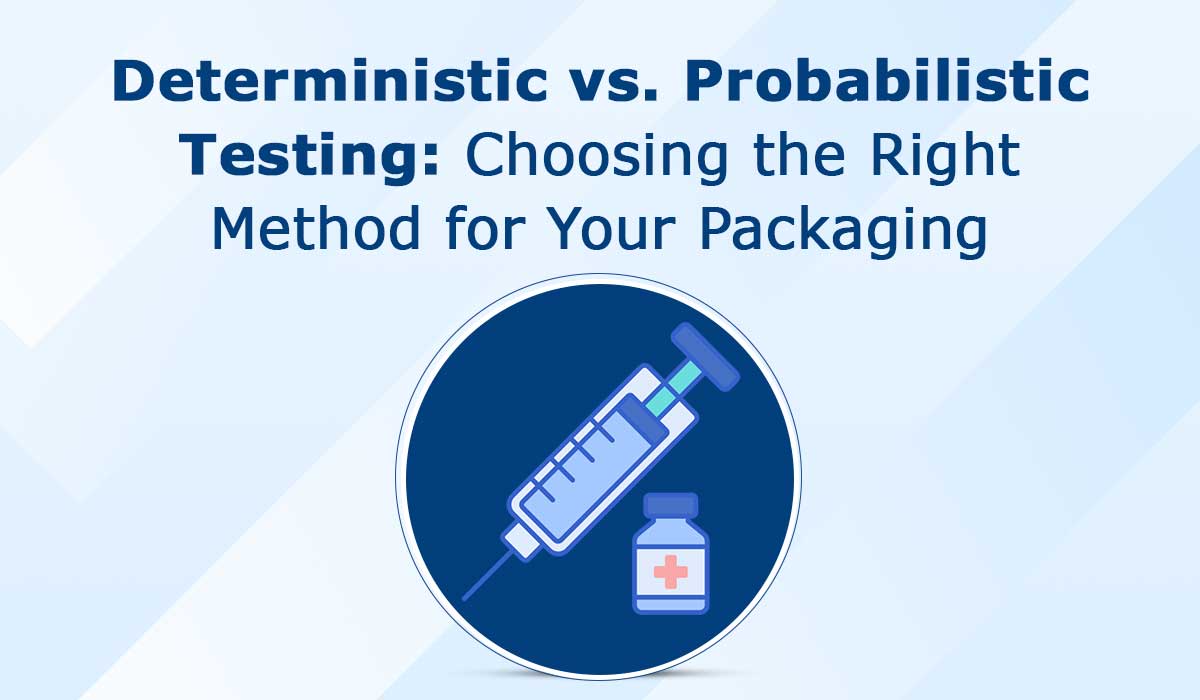 Deterministic vs. Probabilistic Testing: Choosing the Right Method for Your Packaging